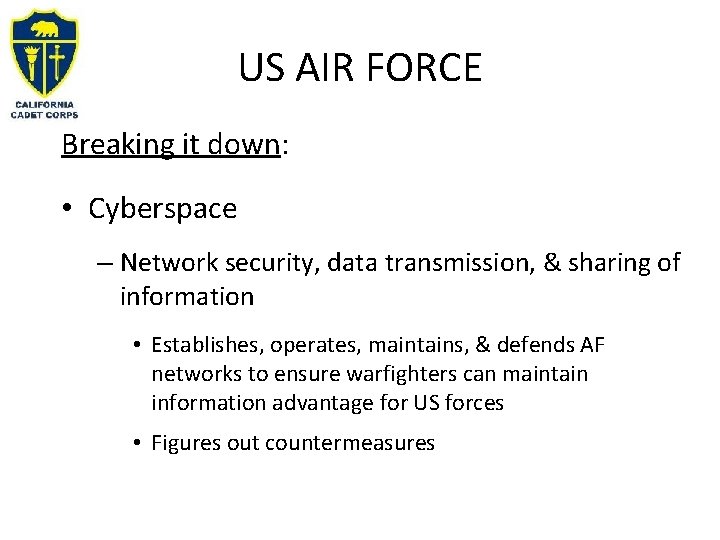 CALIFORNIA CADET CORPS

US AIR FORCE

Breaking it down:

• Cyberspace

– Network security, data transmission, & sharing of information

• Establishes, operates, maintains, & defends AF networks to ensure warfighters can maintain information advantage for US forces

• Figures out countermeasures